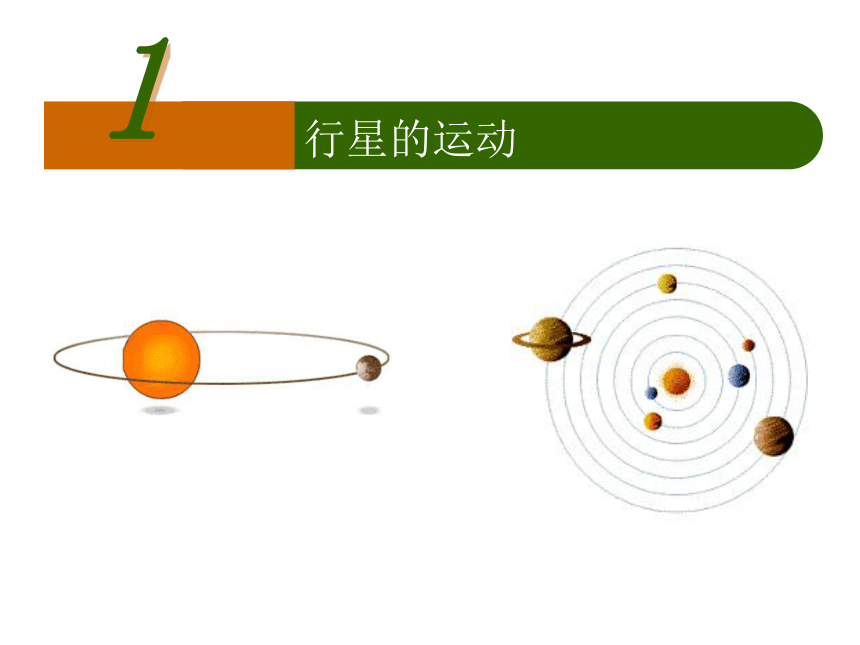 1

行星的运动